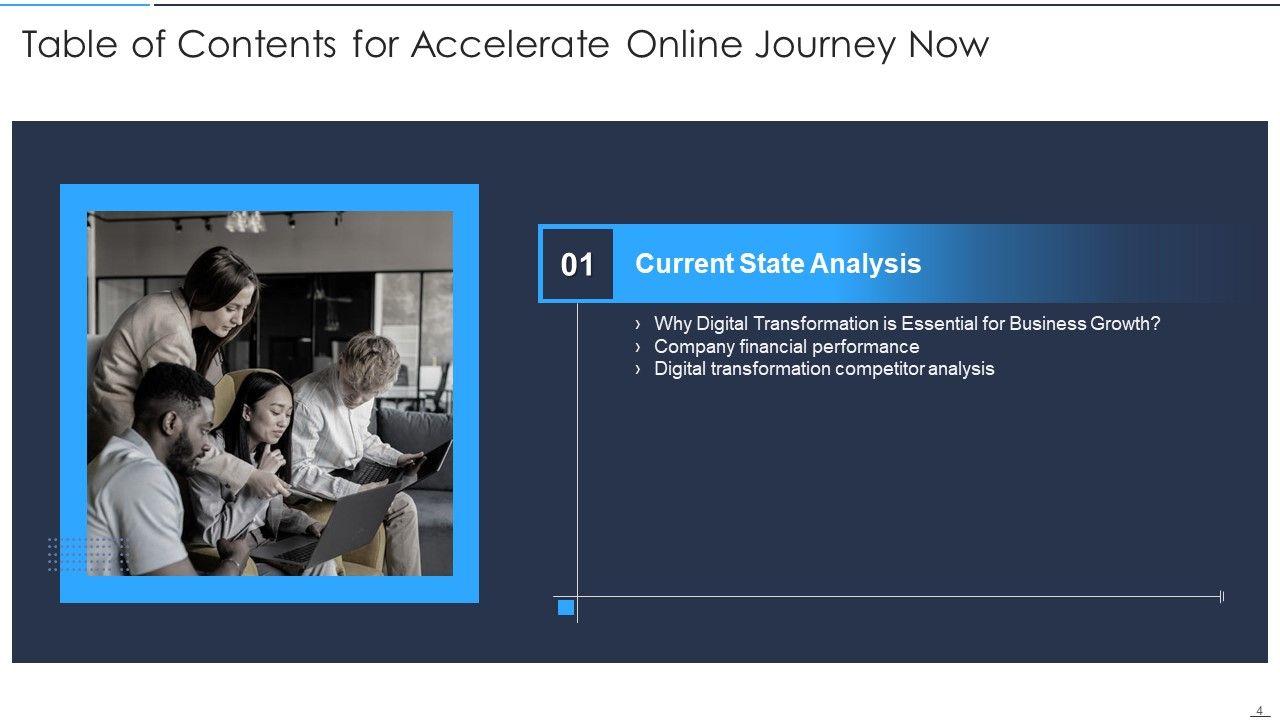 Table of Contents for Accelerate Online Journey Now

01

Current State Analysis

› Why Digital Transformation is Essential for Business Growth?
› Company financial performance
› Digital transformation competitor analysis

4